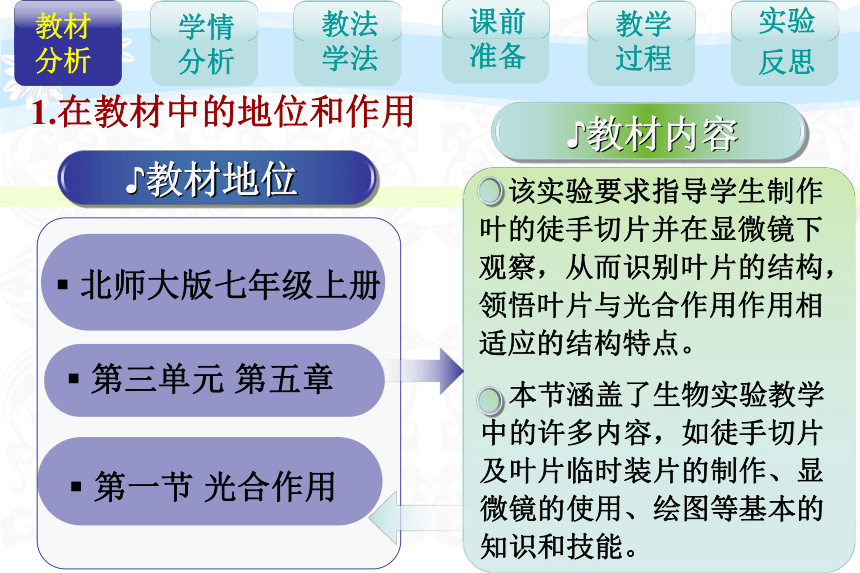 教材分析

学情分析

教法学法

课前准备

教学过程

实验反思

1.在教材中的地位和作用

♪教材地位

▪ 北师大版七年级上册

▪ 第三单元 第五章

▪ 第一节 光合作用

♪教材内容

该实验要求指导学生制作叶的徒手切片并在显微镜下观察，从而识别叶片的结构，领悟叶片与光合作用作用相适应的结构特点。

本节涵盖了生物实验教学中的许多内容，如徒手切片及叶片临时装片的制作、显微镜的使用、绘图等基本的知识和技能。